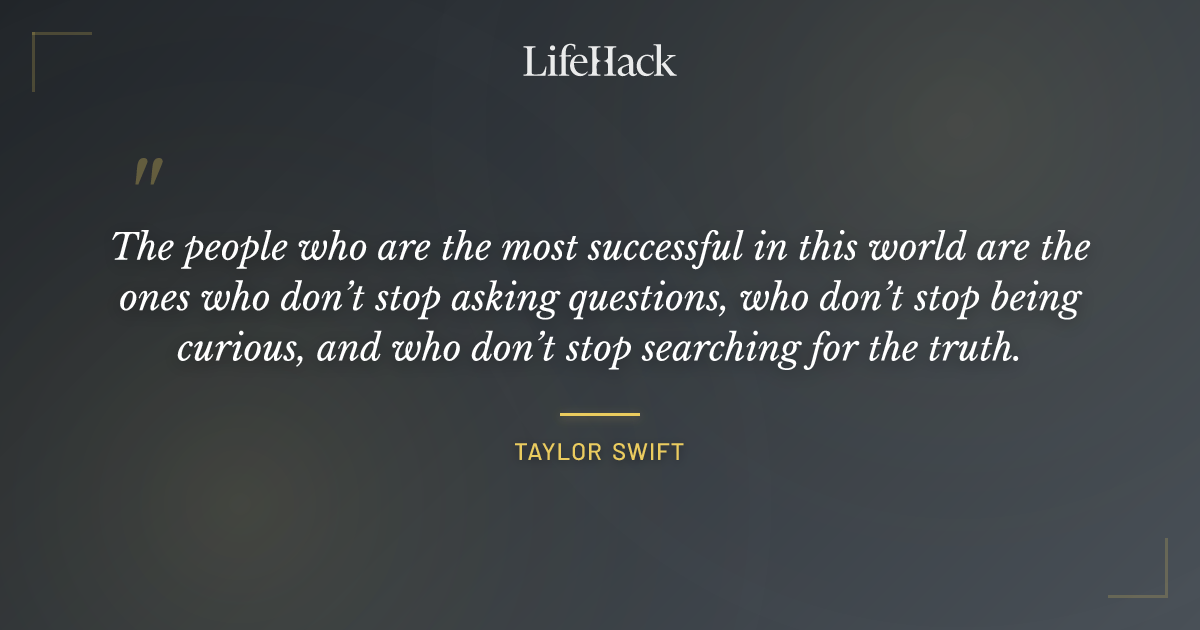 LifeHack

"

The people who are the most successful in this world are the ones who don't stop asking questions, who don't stop being curious, and who don't stop searching for the truth.

TAYLOR SWIFT